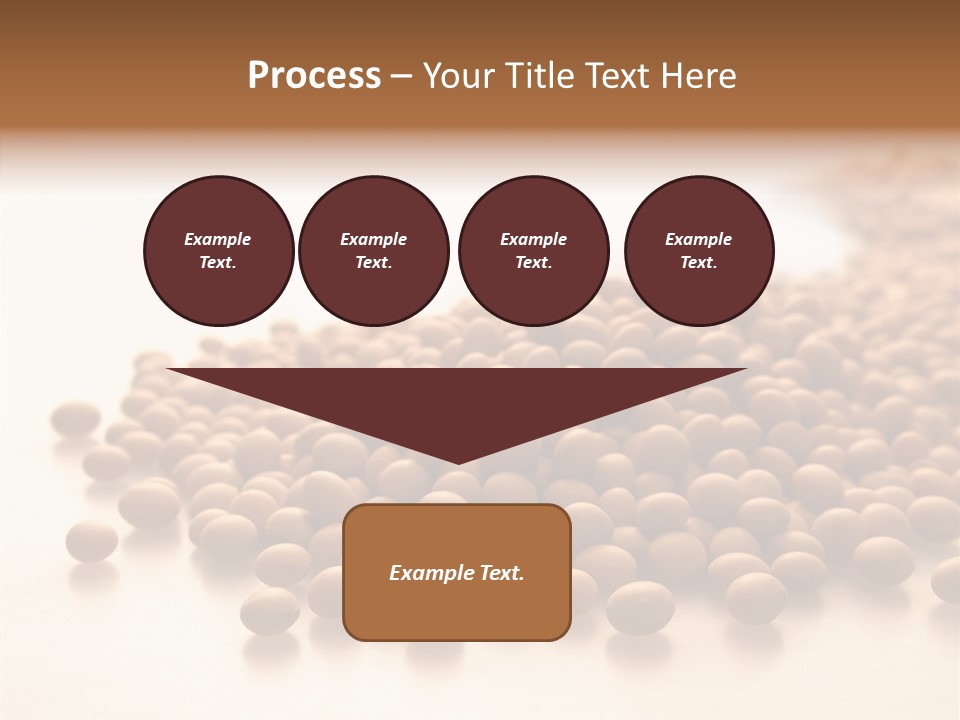 Process – Your Title Text Here

Example Text.

Example Text.

Example Text.

Example Text.

Example Text.